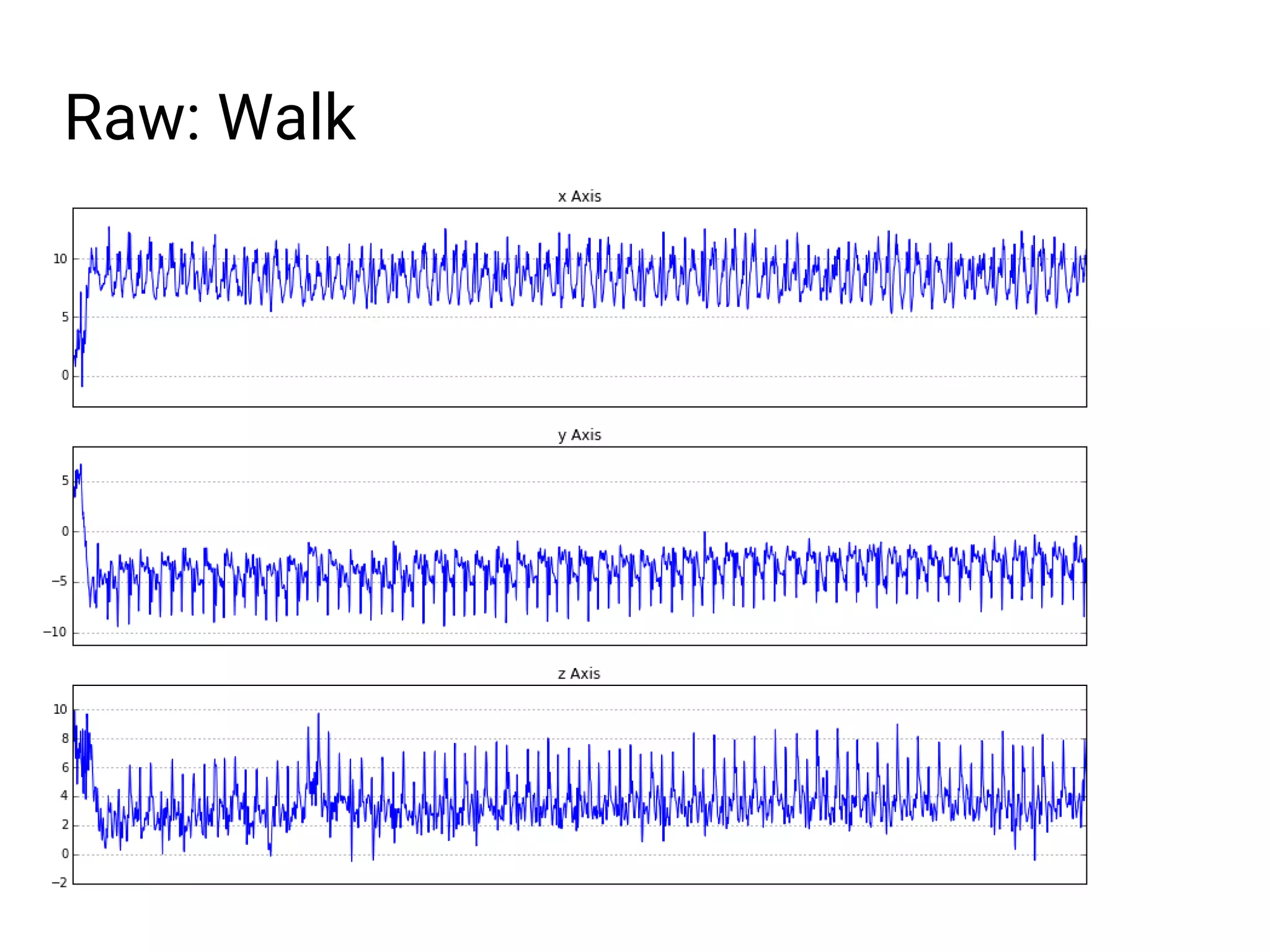 Raw: Walk

x Axis

10
5
0

y Axis

5
0
−5
−10

z Axis

10
8
6
4
2
0
−2